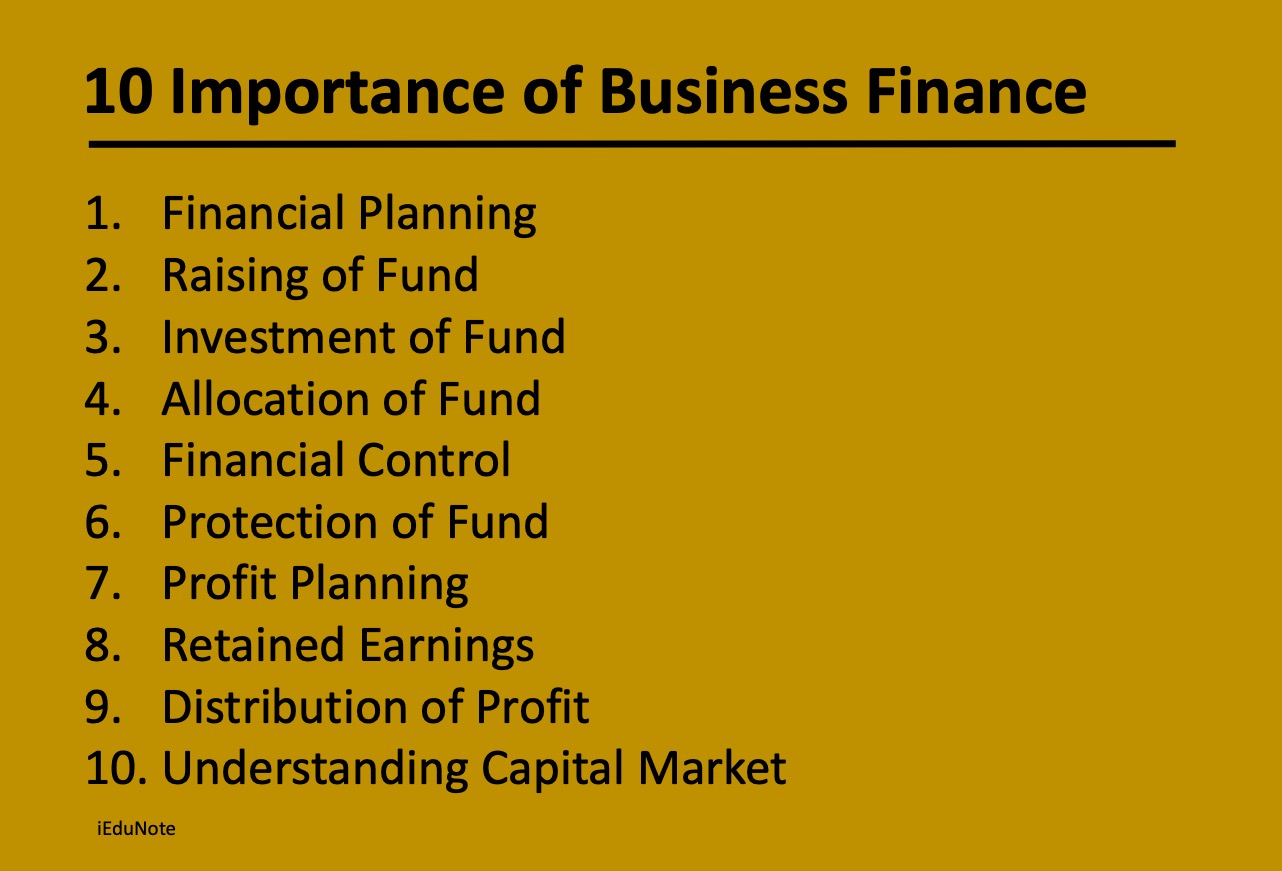 10 Importance of Business Finance

1. Financial Planning
2. Raising of Fund
3. Investment of Fund
4. Allocation of Fund
5. Financial Control
6. Protection of Fund
7. Profit Planning
8. Retained Earnings
9. Distribution of Profit
10. Understanding Capital Market

iEduNote